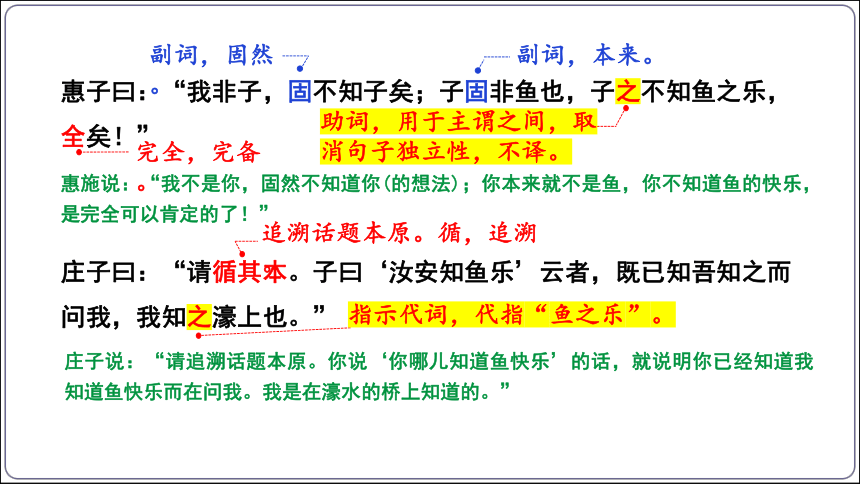 副词，固然

副词，本来。

惠子曰：“我非子，固不知子矣；子固非鱼也，子之不知鱼之乐，全矣！”

助词，用于主谓之间，取消句子独立性，不译。

完全，完备

惠施说：“我不是你，固然不知道你(的想法)；你本来就不是鱼，你不知道鱼的快乐，是完全可以肯定的了！”

追溯话题本原。循，追溯

庄子曰：“请循其本。子曰‘汝安知鱼乐’云者，既已知吾知之而问我，我知之濠上也。”

指示代词，代指“鱼之乐”。

庄子说：“请追溯话题本原。你说‘你哪儿知道鱼快乐’的话，就说明你已经知道我知道鱼快乐而在问我。我是在濠水的桥上知道的。”